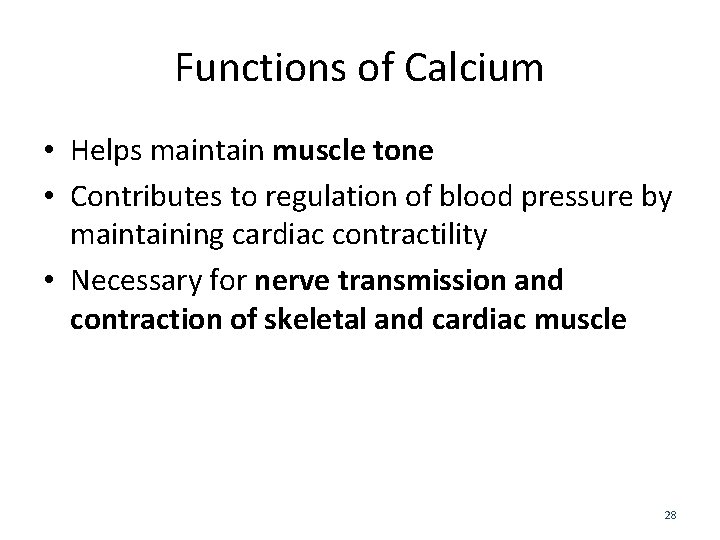 Functions of Calcium

• Helps maintain muscle tone
• Contributes to regulation of blood pressure by maintaining cardiac contractility
• Necessary for nerve transmission and contraction of skeletal and cardiac muscle

28